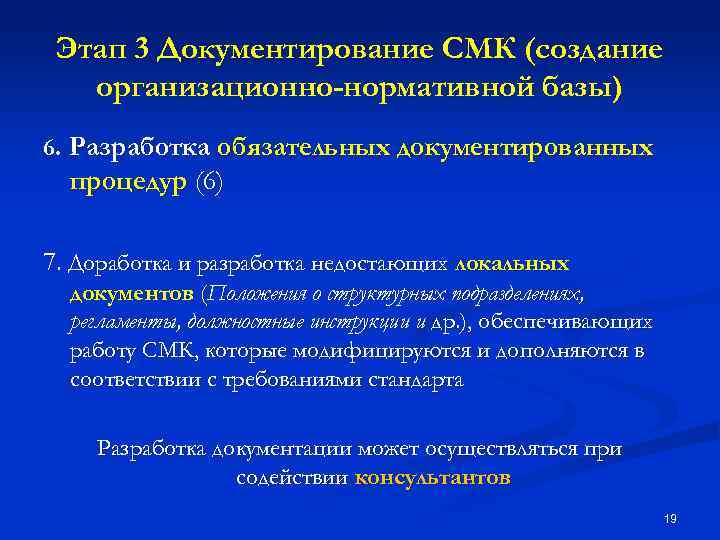 Этап 3 Документирование СМК (создание организационно-нормативной базы)

6. Разработка обязательных документированных процедур (6)

7. Доработка и разработка недостающих локальных документов (Положения о структурных подразделениях, регламенты, должностные инструкции и др.), обеспечивающих работу СМК, которые модифицируются и дополняются в соответствии с требованиями стандарта

Разработка документации может осуществляться при содействии консультантов

19